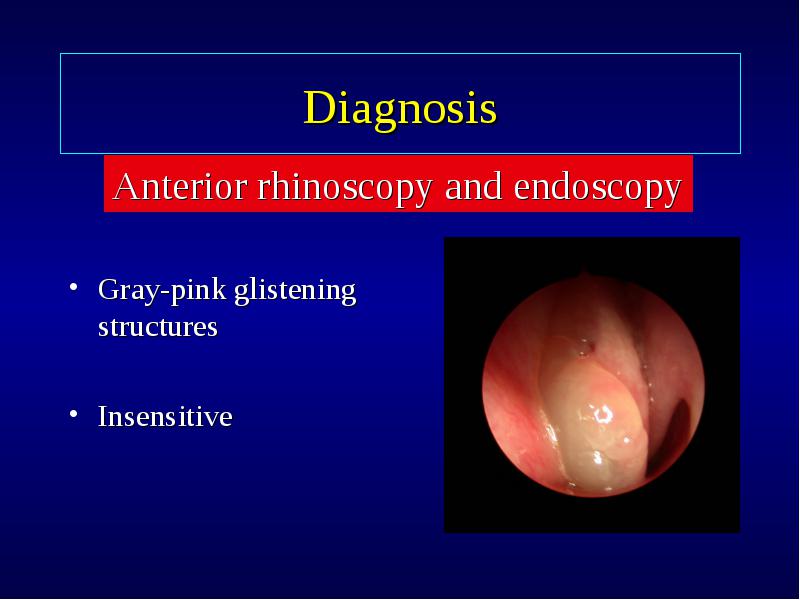 Diagnosis

Anterior rhinoscopy and endoscopy

• Gray-pink glistening structures

• Insensitive